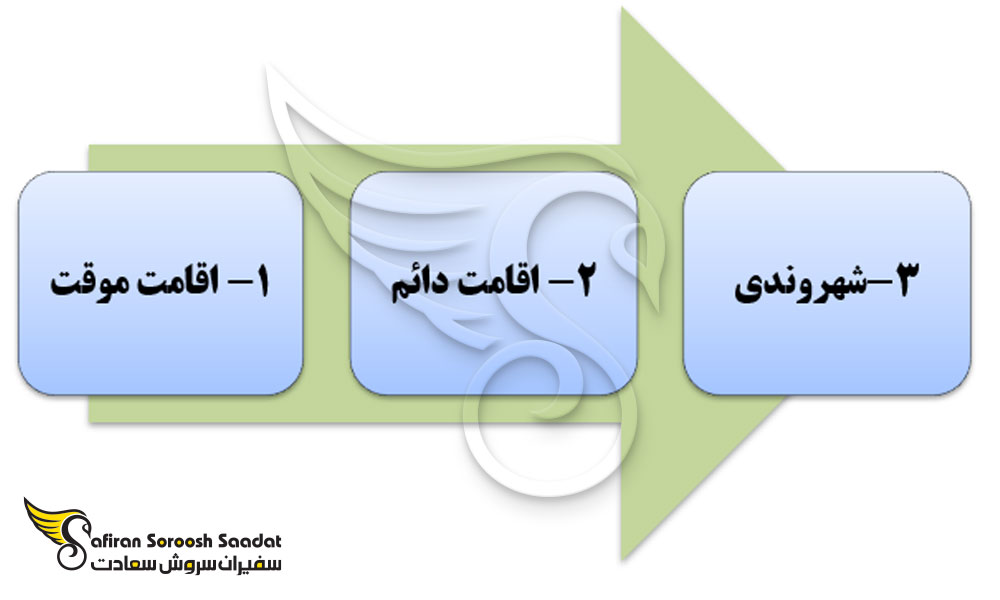 ۱– اقامت موقت

۲– اقامت دائم

۳–شهروندی

Safiran Soroosh Saadat
سفیران سروش سعادت